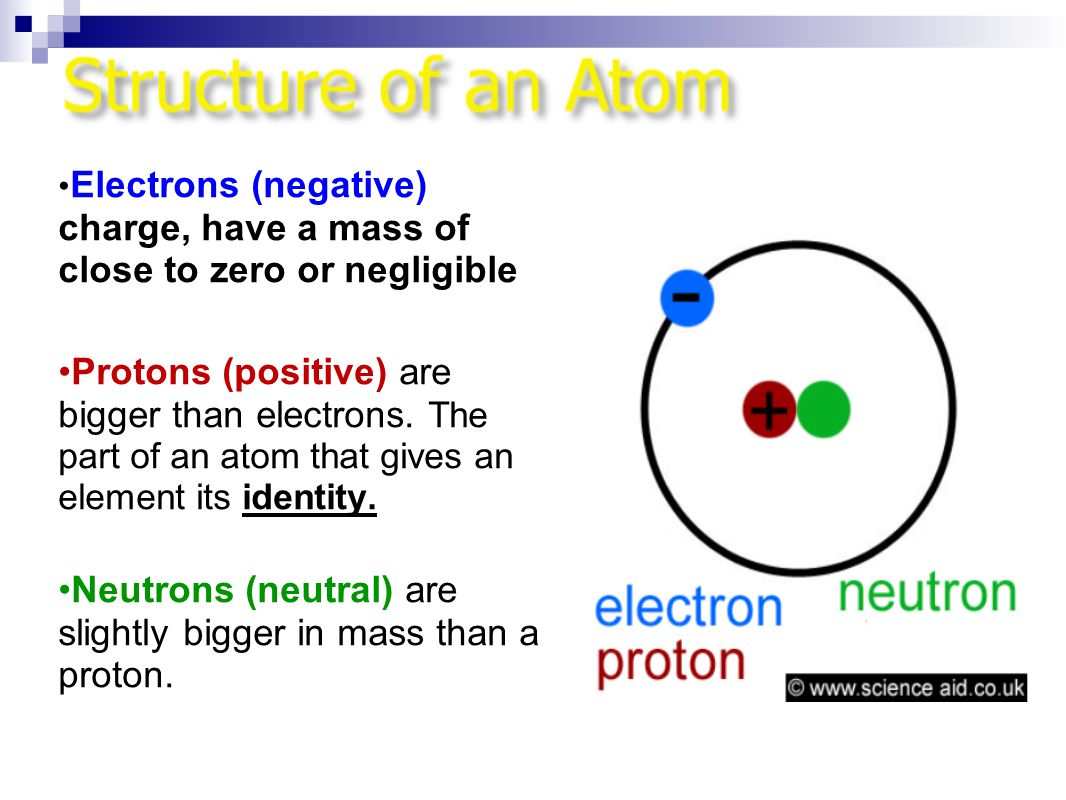 Structure of an Atom

•Electrons (negative) charge, have a mass of close to zero or negligible

•Protons (positive) are bigger than electrons. The part of an atom that gives an element its identity.

•Neutrons (neutral) are slightly bigger in mass than a proton.

-

+

electron

neutron

proton

© www.science aid.co.uk